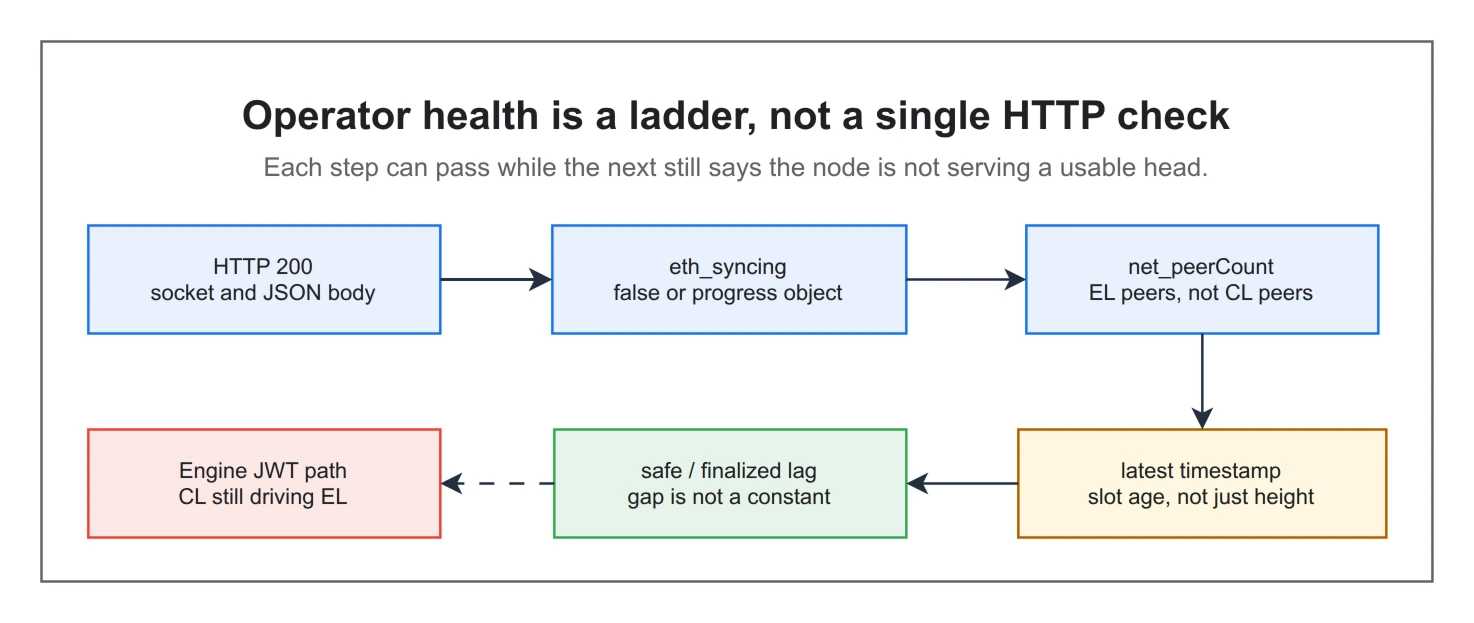 Operator health is a ladder, not a single HTTP check

Each step can pass while the next still says the node is not serving a usable head.

HTTP 200
socket and JSON body

eth_syncing
false or progress object

net_peerCount
EL peers, not CL peers

latest timestamp
slot age, not just height

safe / finalized lag
gap is not a constant

Engine JWT path
CL still driving EL